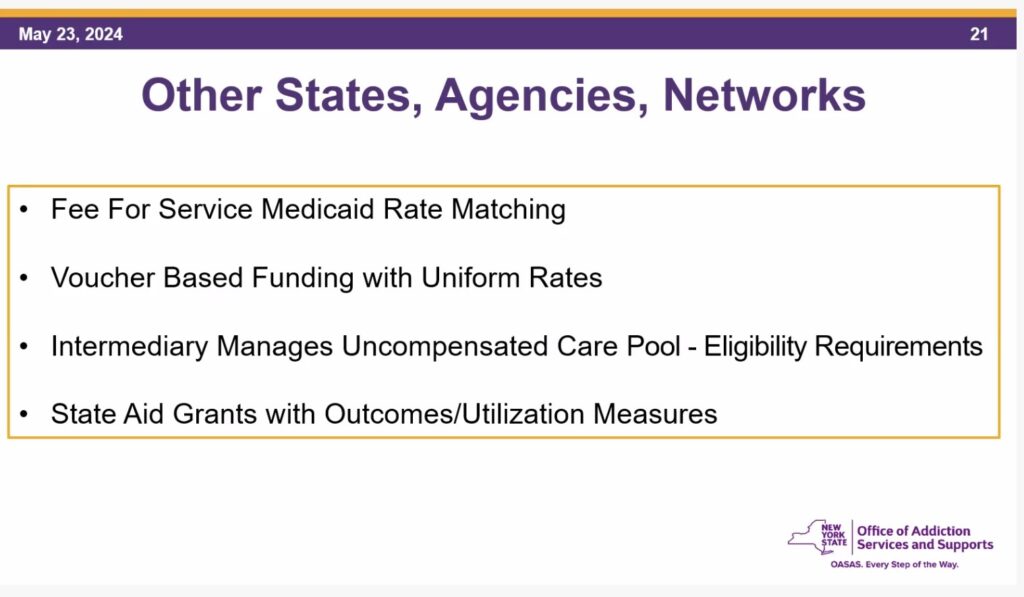 May 23, 2024 21

Other States, Agencies, Networks

• Fee For Service Medicaid Rate Matching

• Voucher Based Funding with Uniform Rates

• Intermediary Manages Uncompensated Care Pool - Eligibility Requirements

• State Aid Grants with Outcomes/Utilization Measures

NEW YORK STATE Office of Addiction Services and Supports

OASAS. Every Step of the Way.